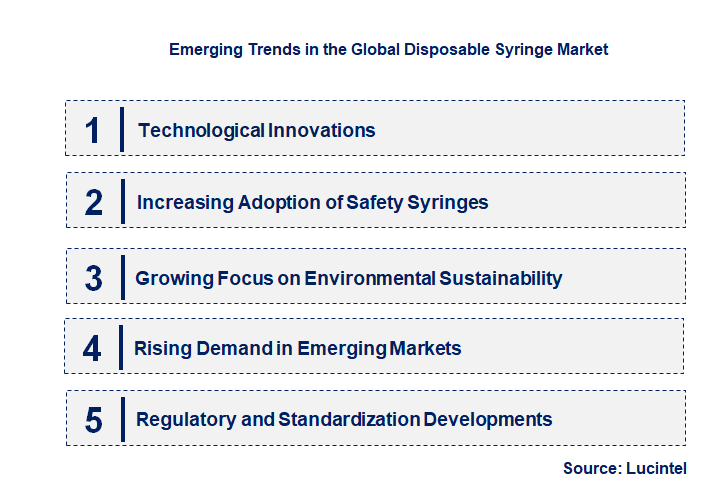 Emerging Trends in the Global Disposable Syringe Market

1 Technological Innovations

2 Increasing Adoption of Safety Syringes

3 Growing Focus on Environmental Sustainability

4 Rising Demand in Emerging Markets

5 Regulatory and Standardization Developments

Source: Lucintel